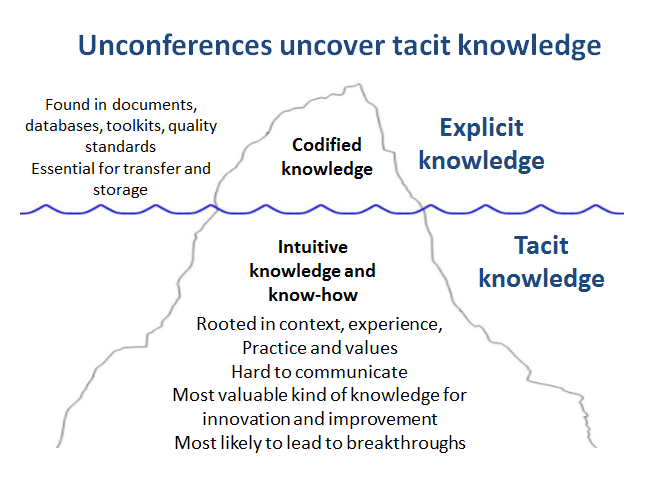 Unconferences uncover tacit knowledge

Found in documents, databases, toolkits, quality standards
Essential for transfer and storage

Codified knowledge

Explicit knowledge

Intuitive knowledge and know-how

Tacit knowledge

Rooted in context, experience, Practice and values
Hard to communicate
Most valuable kind of knowledge for innovation and improvement
Most likely to lead to breakthroughs